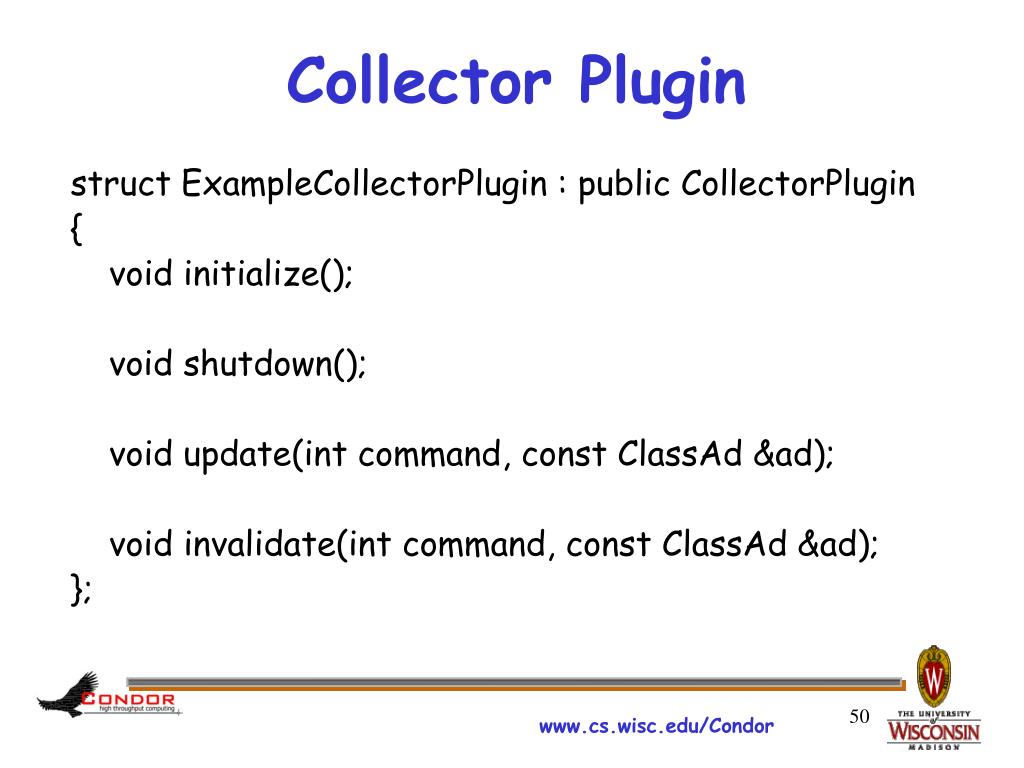 Collector Plugin

struct ExampleCollectorPlugin : public CollectorPlugin
{
void initialize();

void shutdown();

void update(int command, const ClassAd &ad);

void invalidate(int command, const ClassAd &ad);
};

CONDOR
high throughput computing

www.cs.wisc.edu/Condor

50

W
THE UNIVERSITY of WISCONSIN MADISON